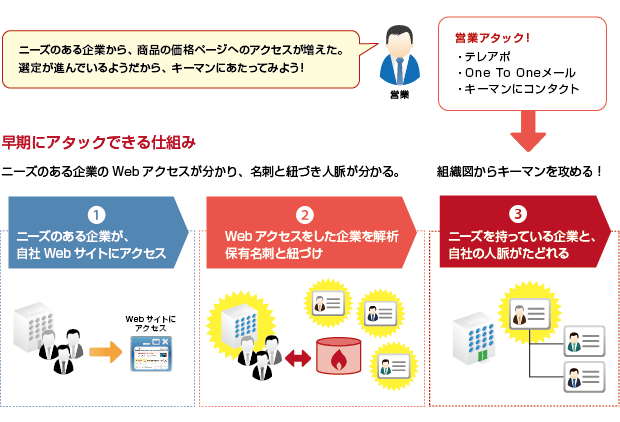 ニーズのある企業から、商品の価格ページへのアクセスが増えた。
選定が進んでいるようだから、キーマンにあたってみよう！

営業

営業アタック！
・テレアポ
・One To Oneメール
・キーマンにコンタクト

早期にアタックできる仕組み

ニーズのある企業の Web アクセスが分かり、名刺と紐づき人脈が分かる。

組織図からキーマンを攻める！

1
ニーズのある企業が、
自社 Web サイトにアクセス

Web サイトに
アクセス

2
Web アクセスをした企業を解析
保有名刺と紐づけ

3
ニーズを持っている企業と、
自社の人脈がたどれる